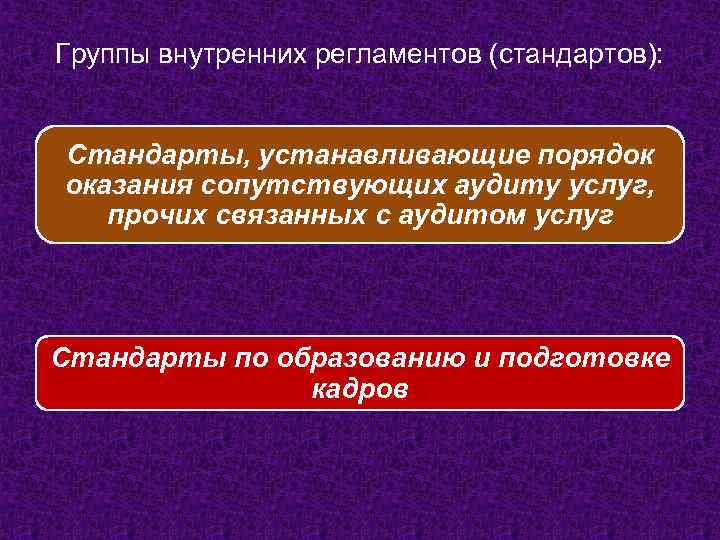 Группы внутренних регламентов (стандартов):

Стандарты, устанавливающие порядок оказания сопутствующих аудиту услуг, прочих связанных с аудитом услуг

Стандарты по образованию и подготовке кадров